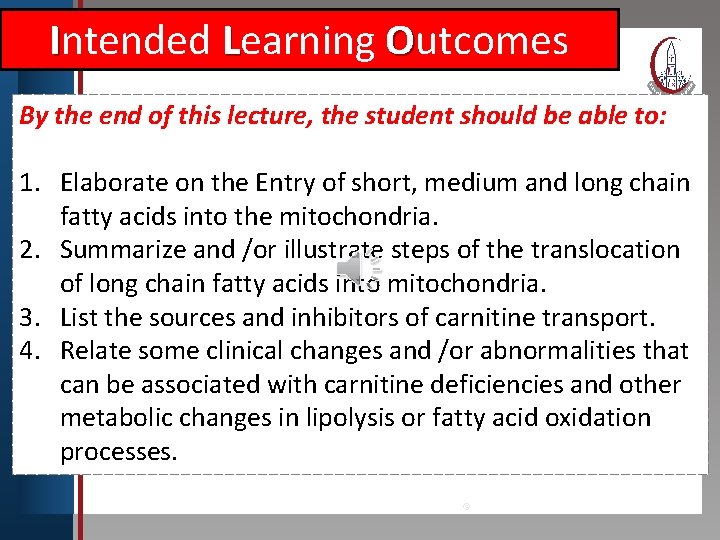 Intended Learning Outcomes

By the end of this lecture, the student should be able to:

1. Elaborate on the Entry of short, medium and long chain fatty acids into the mitochondria.
2. Summarize and /or illustrate steps of the translocation of long chain fatty acids into mitochondria.
3. List the sources and inhibitors of carnitine transport.
4. Relate some clinical changes and /or abnormalities that can be associated with carnitine deficiencies and other metabolic changes in lipolysis or fatty acid oxidation processes.